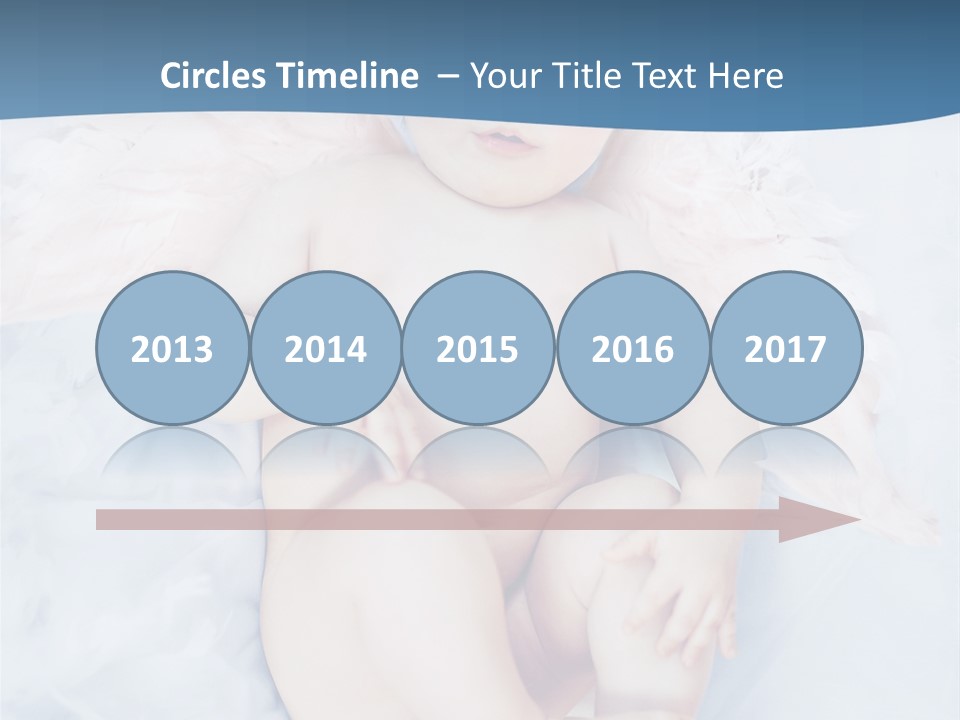 Circles Timeline – Your Title Text Here

2013

2014

2015

2016

2017